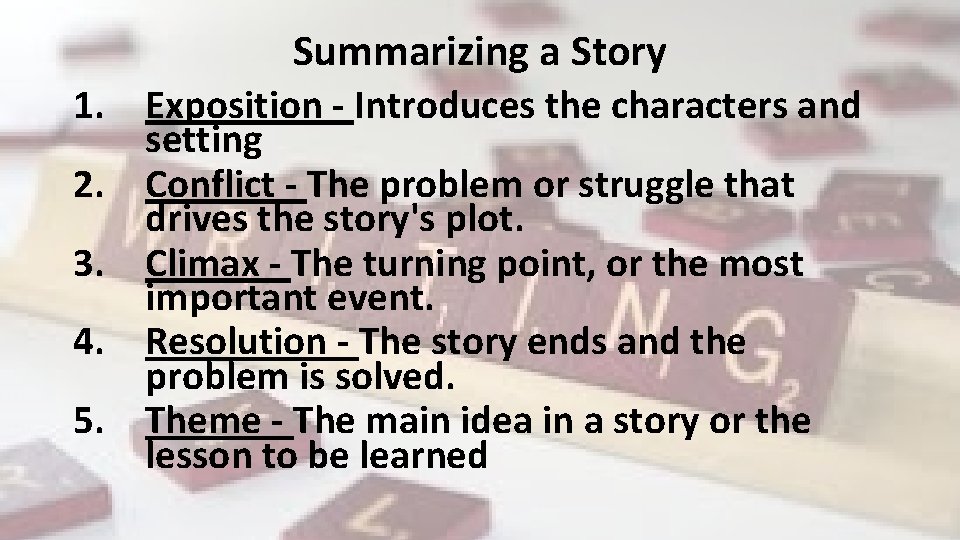 Summarizing a Story

1. Exposition - Introduces the characters and setting
2. Conflict - The problem or struggle that drives the story's plot.
3. Climax - The turning point, or the most important event.
4. Resolution - The story ends and the problem is solved.
5. Theme - The main idea in a story or the lesson to be learned